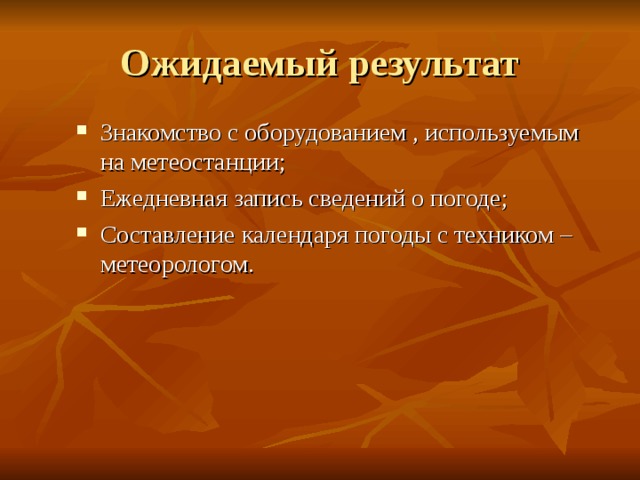 Ожидаемый результат

- Знакомство с оборудованием , используемым на метеостанции;
- Ежедневная запись сведений о погоде;
- Составление календаря погоды с техником – метеорологом.